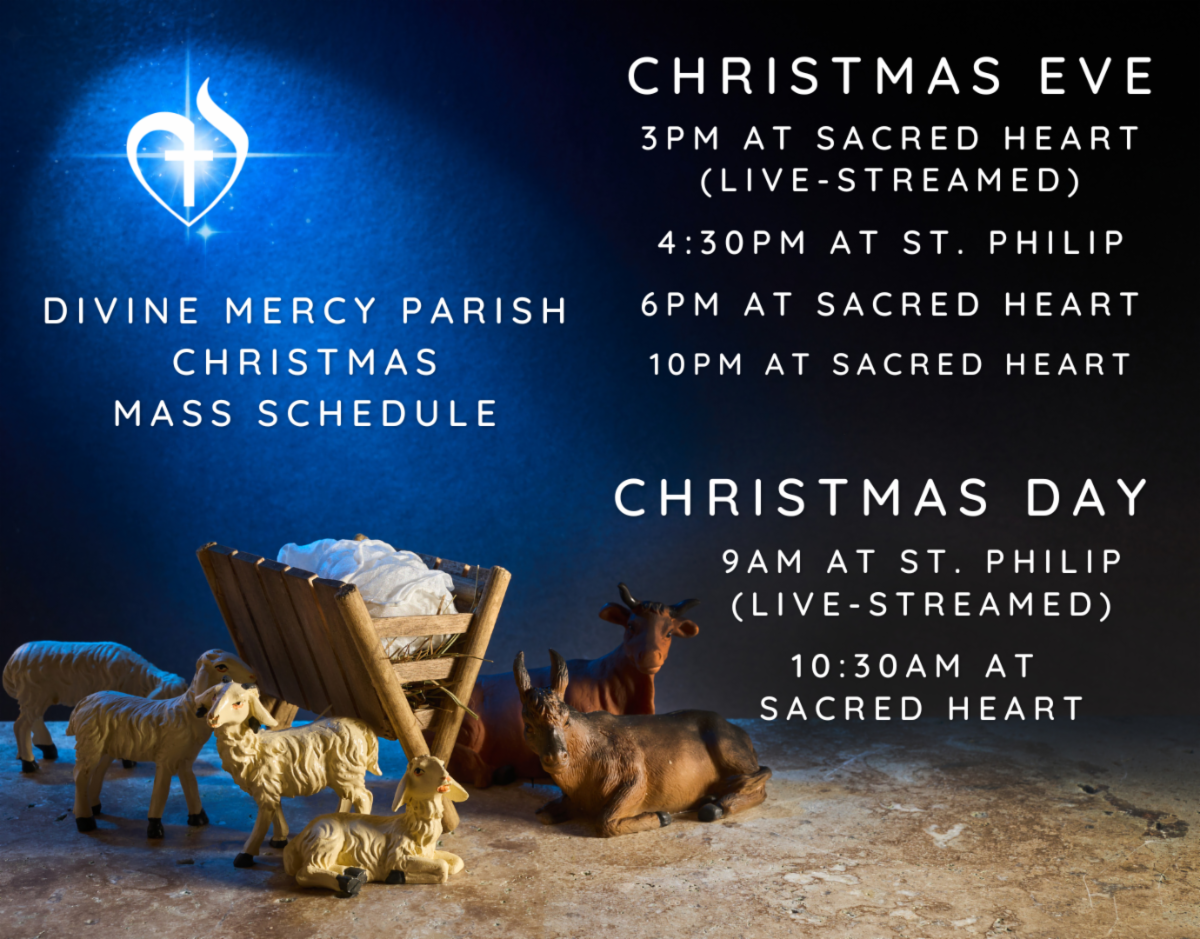 DIVINE MERCY PARISH
CHRISTMAS
MASS SCHEDULE

CHRISTMAS EVE

3PM AT SACRED HEART (LIVE-STREAMED)

4:30PM AT ST. PHILIP

6PM AT SACRED HEART

10PM AT SACRED HEART

CHRISTMAS DAY

9AM AT ST. PHILIP (LIVE-STREAMED)

10:30AM AT SACRED HEART